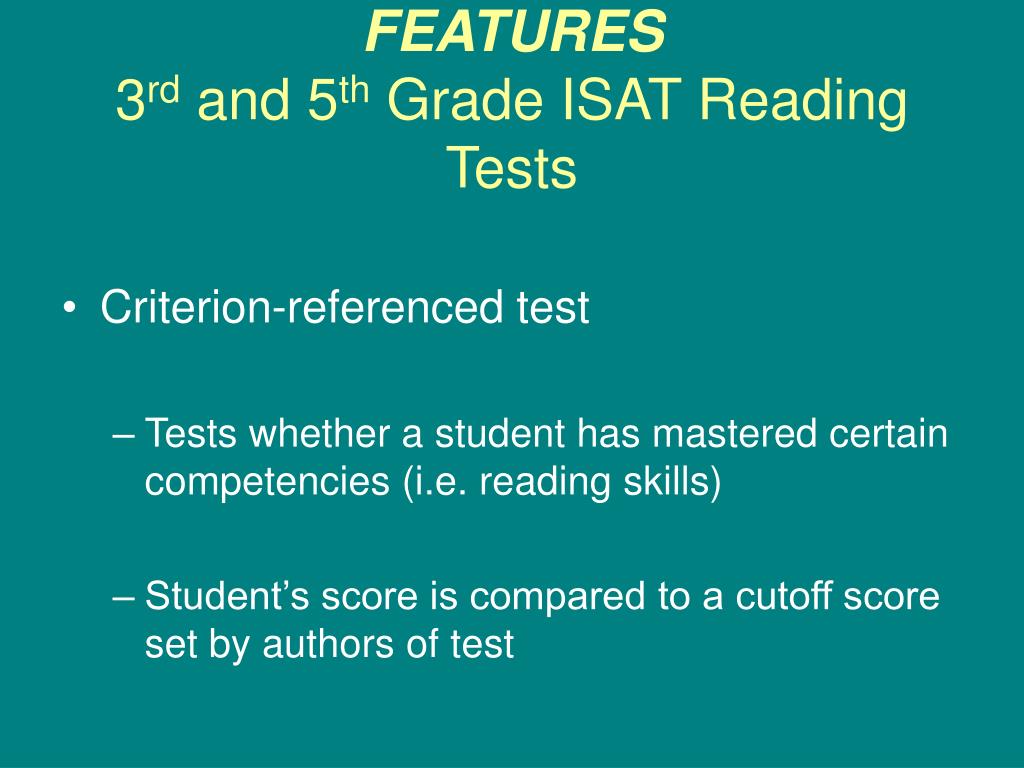 FEATURES
3rd and 5th Grade ISAT Reading Tests

• Criterion-referenced test

– Tests whether a student has mastered certain competencies (i.e. reading skills)

– Student’s score is compared to a cutoff score set by authors of test